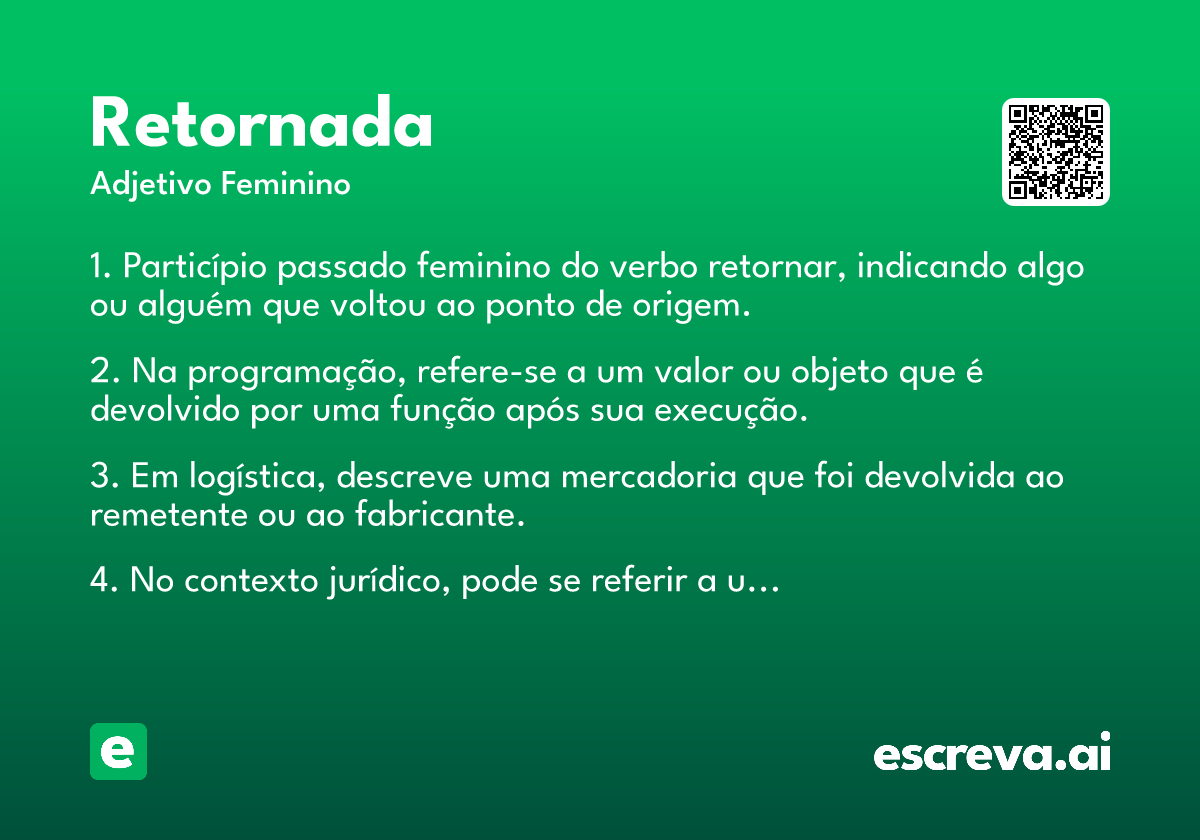 Retornada
Adjetivo Feminino

1. Particípio passado feminino do verbo retornar, indicando algo ou alguém que voltou ao ponto de origem.

2. Na programação, refere-se a um valor ou objeto que é devolvido por uma função após sua execução.

3. Em logística, descreve uma mercadoria que foi devolvida ao remetente ou ao fabricante.

4. No contexto jurídico, pode se referir a u…

e

escreva.ai